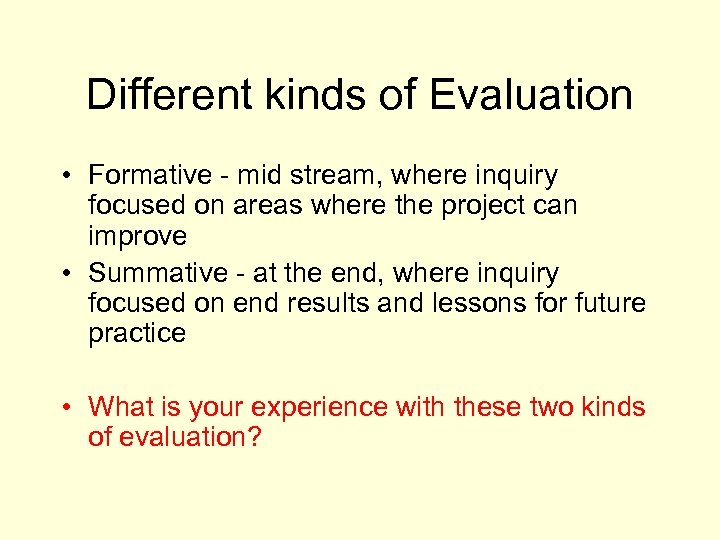 Different kinds of Evaluation

• Formative - mid stream, where inquiry focused on areas where the project can improve
• Summative - at the end, where inquiry focused on end results and lessons for future practice

• What is your experience with these two kinds of evaluation?